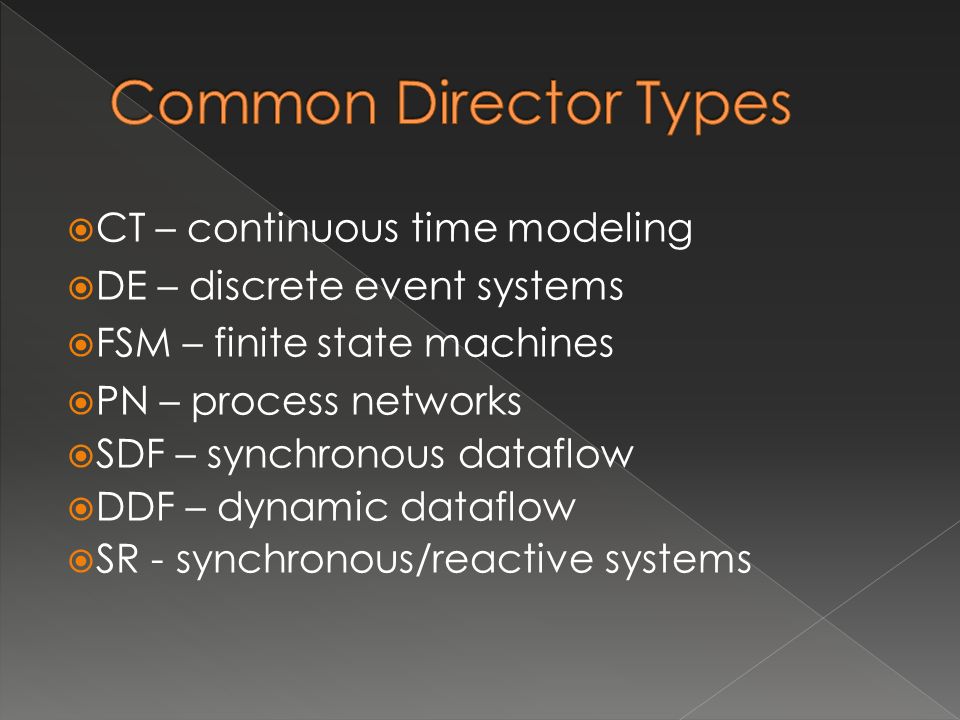 Common Director Types

CT – continuous time modeling
DE – discrete event systems
FSM – finite state machines
PN – process networks
SDF – synchronous dataflow
DDF – dynamic dataflow
SR - synchronous/reactive systems